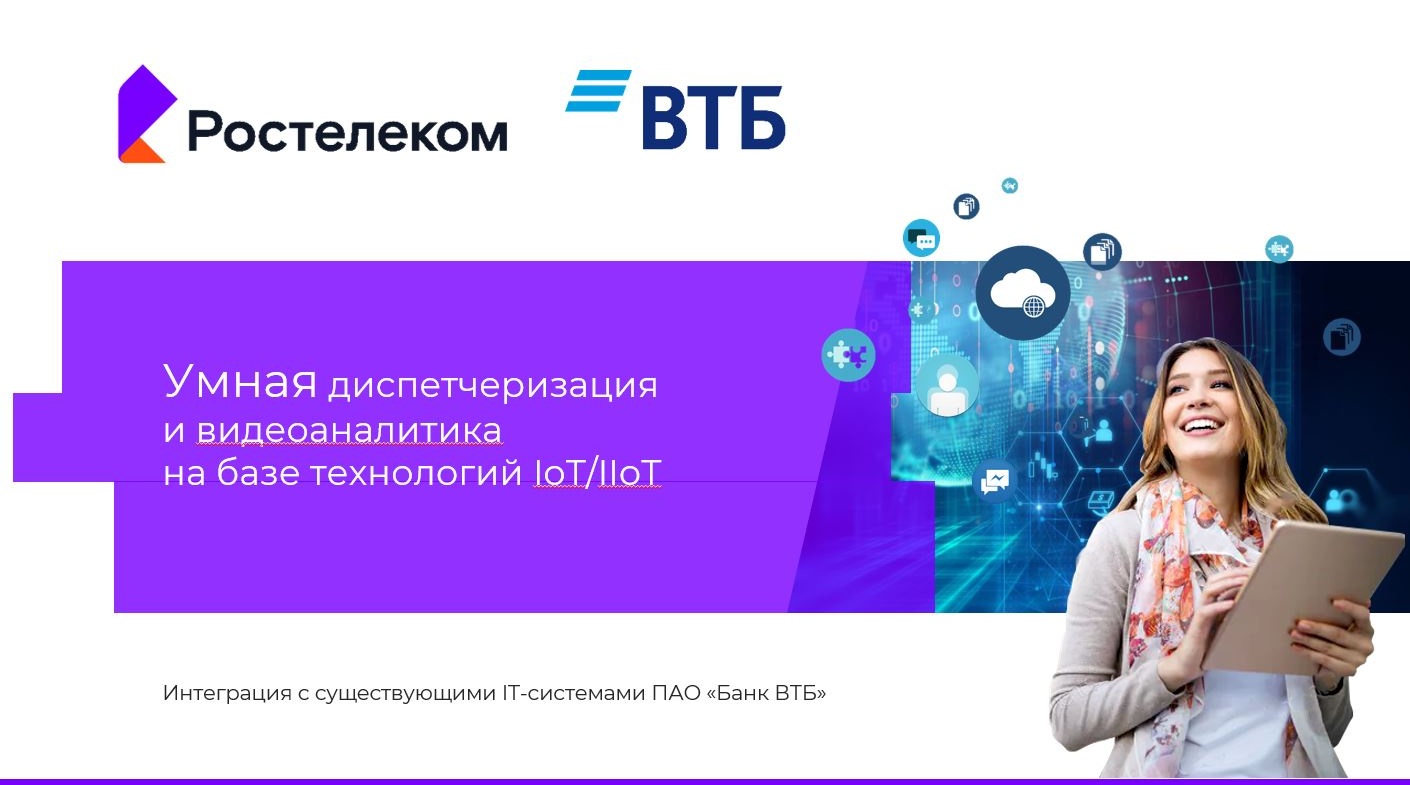 Ростелеком

ВТБ

Умная диспетчеризация и видеоаналитика на базе технологий IoT/IIoT

Интеграция с существующими IT-системами ПАО «Банк ВТБ»